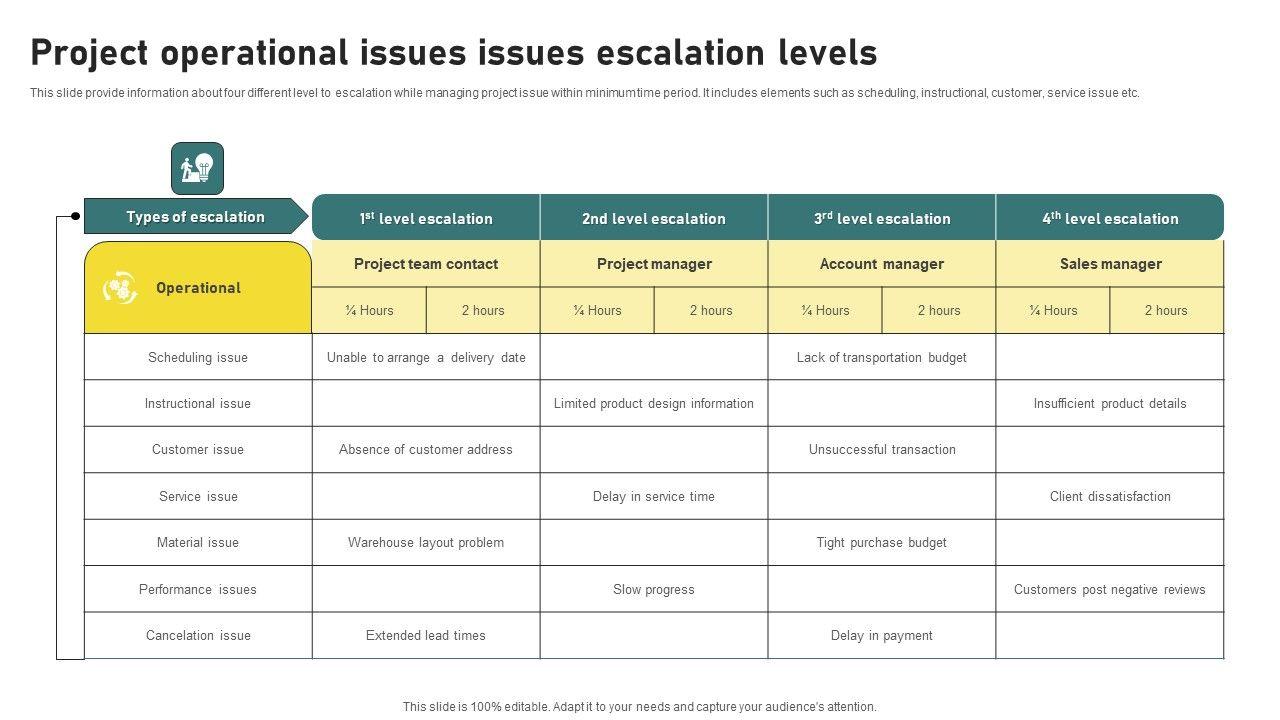 Project operational issues issues escalation levels

This slide provide information about four different level to escalation while managing project issue within minimum time period. It includes elements such as scheduling, instructional, customer, service issue etc.

| Types of escalation | $1^{st}$ level escalation | | 2nd level escalation | | $3^{rd}$ level escalation | | $4^{th}$ level escalation | |
|---|---|---|---|---|---|---|---|---|
| Operational | Project team contact | | Project manager | | Account manager | | Sales manager | |
| | ¼ Hours | 2 hours | ¼ Hours | 2 hours | ¼ Hours | 2 hours | ¼ Hours | 2 hours |
| Scheduling issue | Unable to arrange a delivery date | | | | Lack of transportation budget | | | |
| Instructional issue | | | Limited product design information | | | | Insufficient product details | |
| Customer issue | Absence of customer address | | | | Unsuccessful transaction | | | |
| Service issue | | | Delay in service time | | | | Client dissatisfaction | |
| Material issue | Warehouse layout problem | | | | Tight purchase budget | | | |
| Performance issues | | | Slow progress | | | | Customers post negative reviews | |
| Cancelation issue | Extended lead times | | | | Delay in payment | | | |

This slide is 100% editable. Adapt it to your needs and capture your audience's attention.